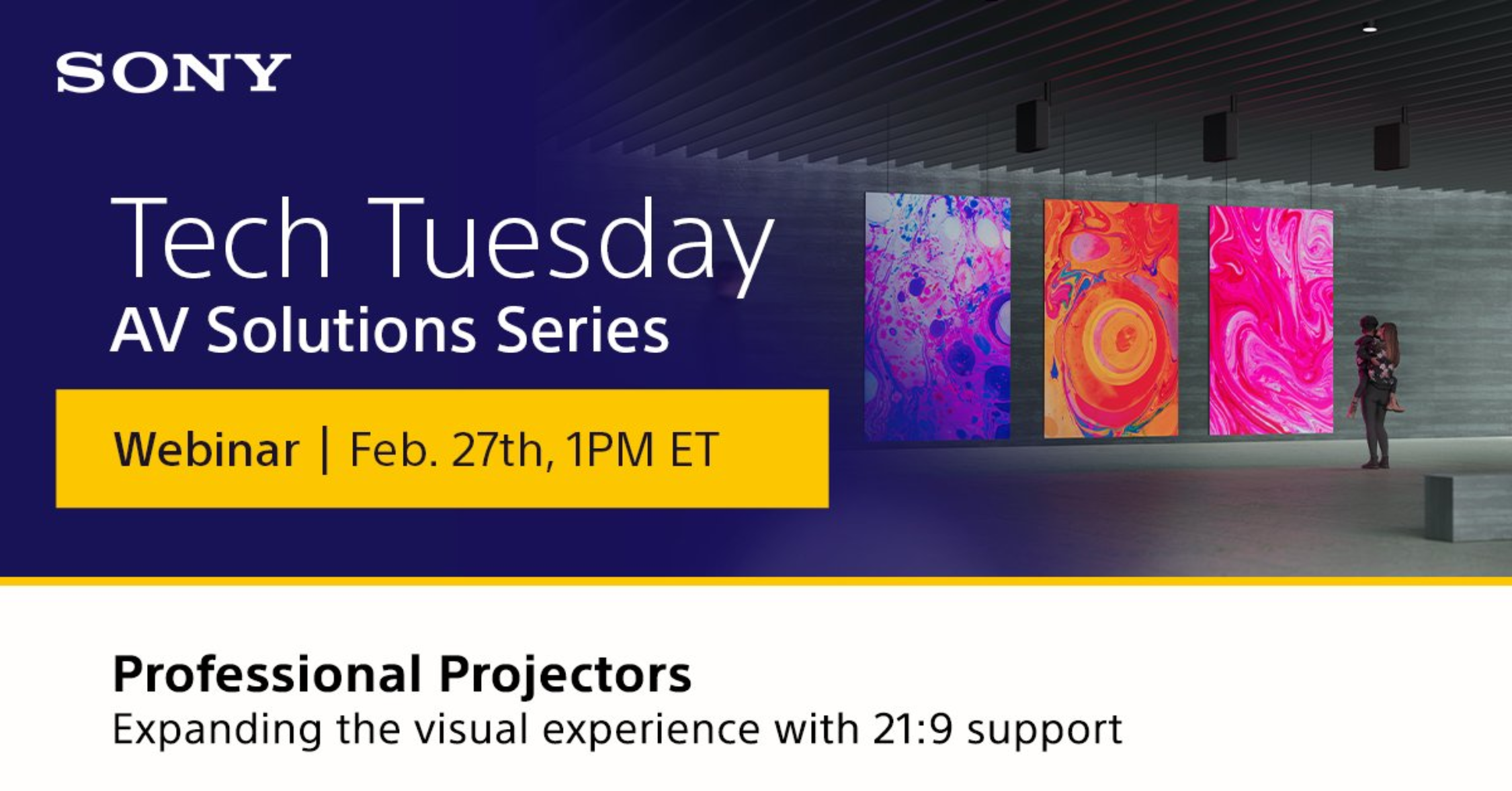 SONY

Tech Tuesday
AV Solutions Series

Webinar | Feb. 27th, 1PM ET

Professional Projectors
Expanding the visual experience with 21:9 support